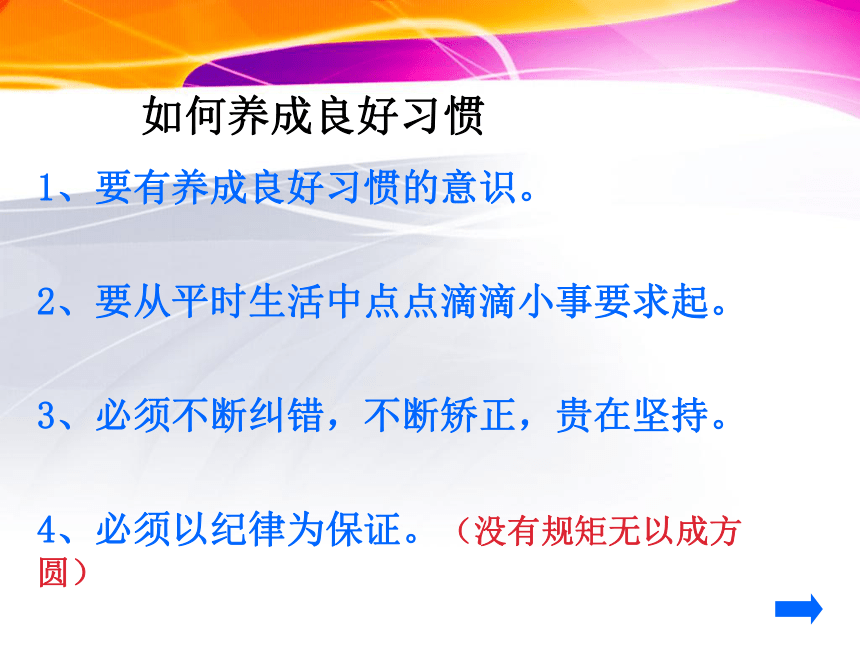 如何养成良好习惯

1、要有养成良好习惯的意识。

2、要从平时生活中点点滴滴小事要求起。

3、必须不断纠错，不断矫正，贵在坚持。

4、必须以纪律为保证。（没有规矩无以成方圆）